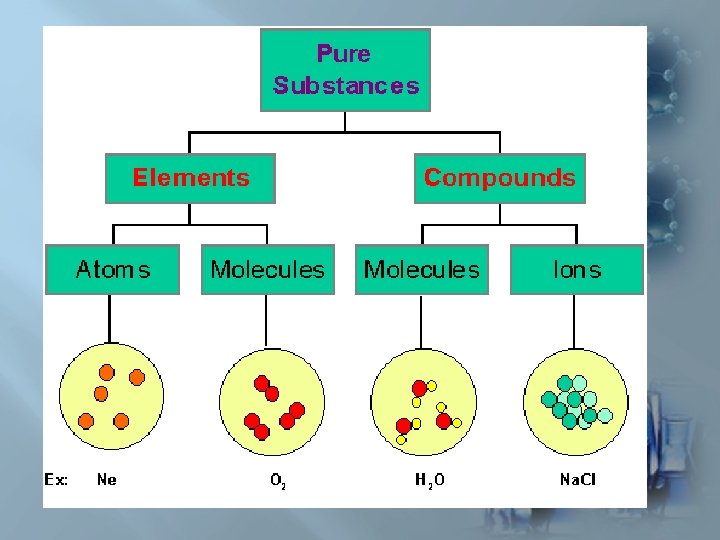 Pure Substances

Elements

Compounds

Atoms

Molecules

Molecules

Ions

Ex: Ne

$O_2$

$H_2O$

NaCl